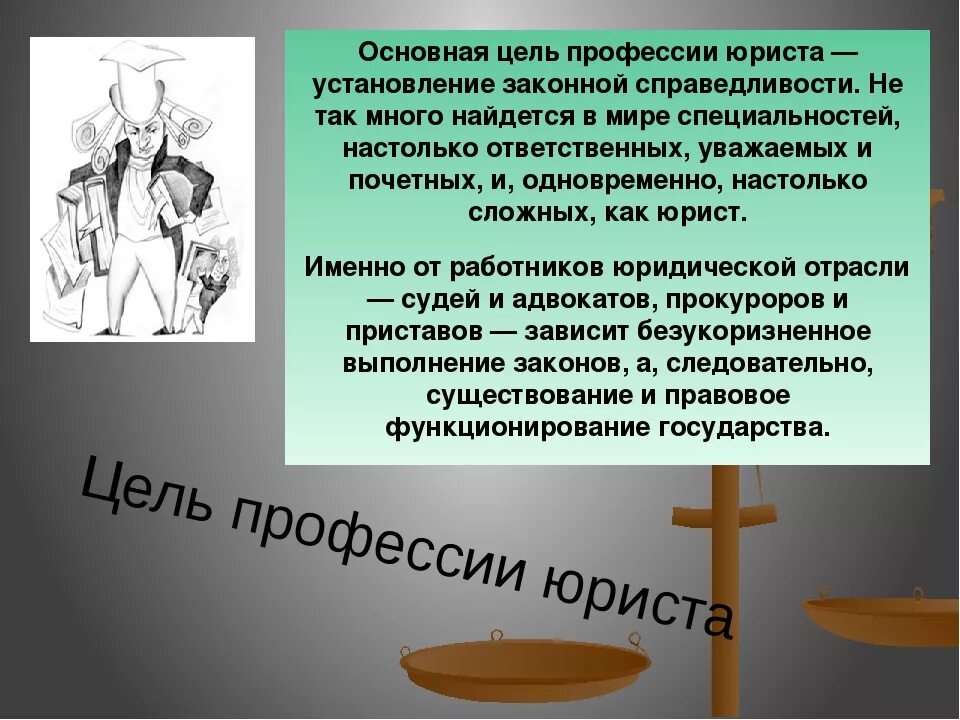 Основная цель профессии юриста — установление законной справедливости. Не так много найдется в мире специальностей, настолько ответственных, уважаемых и почетных, и, одновременно, настолько сложных, как юрист.

Именно от работников юридической отрасли — судей и адвокатов, прокуроров и приставов — зависит безукоризненное выполнение законов, а, следовательно, существование и правовое функционирование государства.

Цель профессии юриста